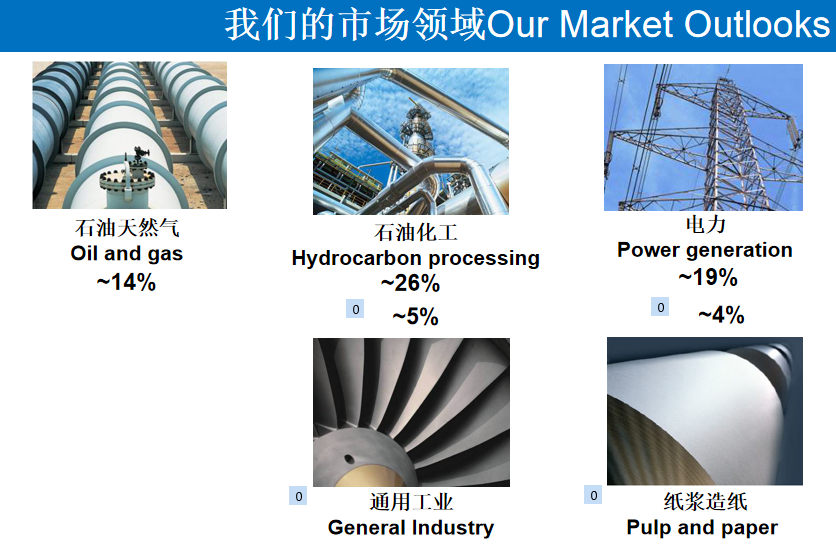 我们的市场领域Our Market Outlooks

石油天然气
Oil and gas
~14%

石油化工
Hydrocarbon processing
~26%

电力
Power generation
~19%

0
~5%

0
~4%

0
通用工业
General Industry

0
纸浆造纸
Pulp and paper